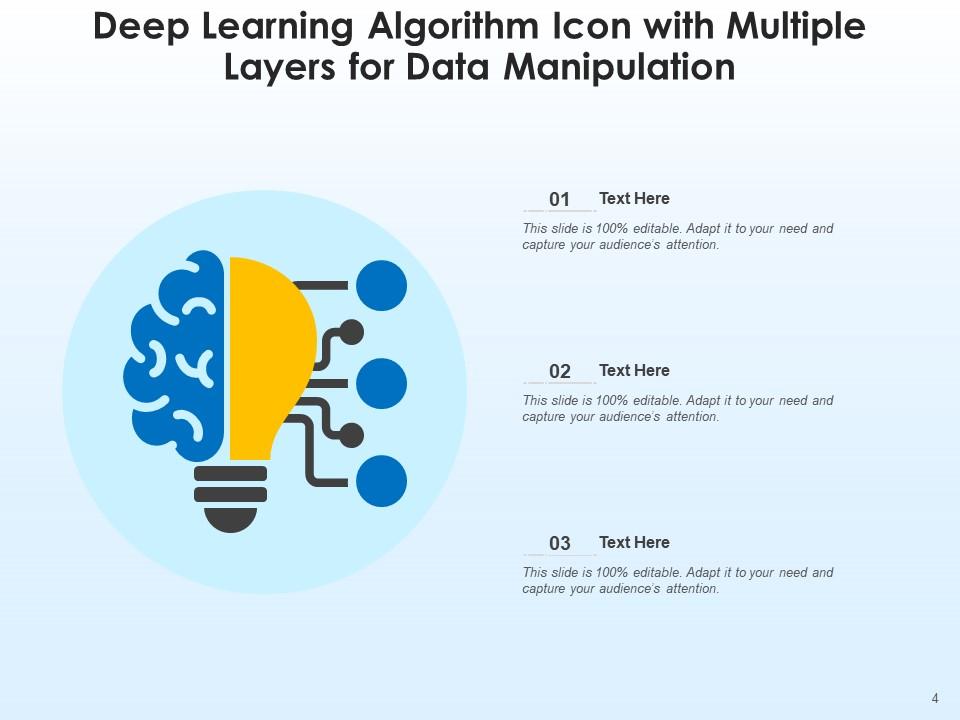 Deep Learning Algorithm Icon with Multiple Layers for Data Manipulation

01 Text Here

This slide is 100% editable. Adapt it to your need and capture your audience's attention.

02 Text Here

This slide is 100% editable. Adapt it to your need and capture your audience's attention.

03 Text Here

This slide is 100% editable. Adapt it to your need and capture your audience's attention.

4